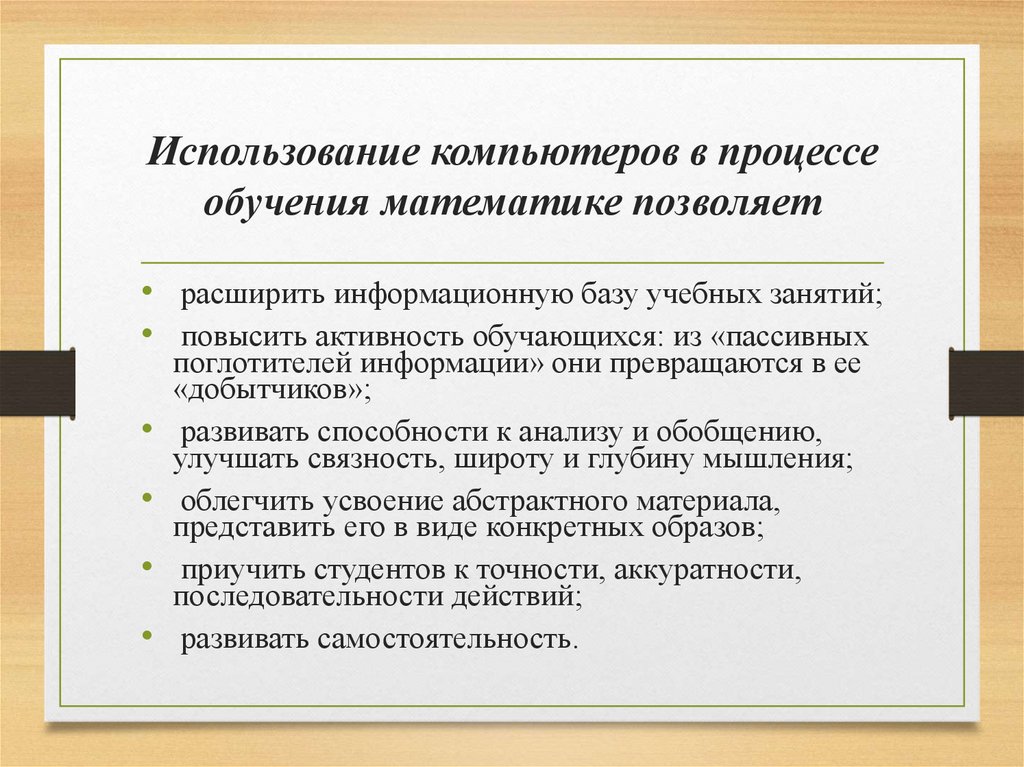 Использование компьютеров в процессе обучения математике позволяет

• расширить информационную базу учебных занятий;
• повысить активность обучающихся: из «пассивных поглотителей информации» они превращаются в ее «добытчиков»;
• развивать способности к анализу и обобщению, улучшать связность, широту и глубину мышления;
• облегчить усвоение абстрактного материала, представить его в виде конкретных образов;
• приучить студентов к точности, аккуратности, последовательности действий;
• развивать самостоятельность.